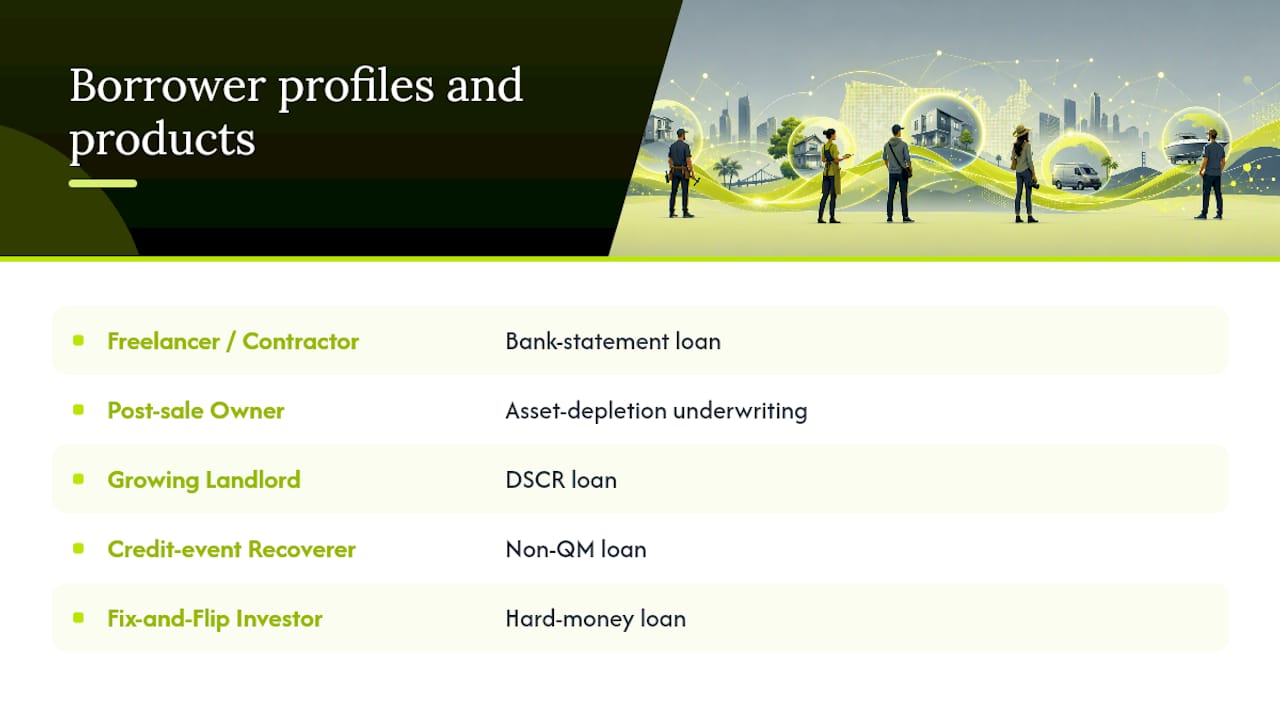 Borrower profiles and products

| | |
|---|---|
| Freelancer / Contractor | Bank-statement loan |
| Post-sale Owner | Asset-depletion underwriting |
| Growing Landlord | DSCR loan |
| Credit-event Recoverer | Non-QM loan |
| Fix-and-Flip Investor | Hard-money loan |